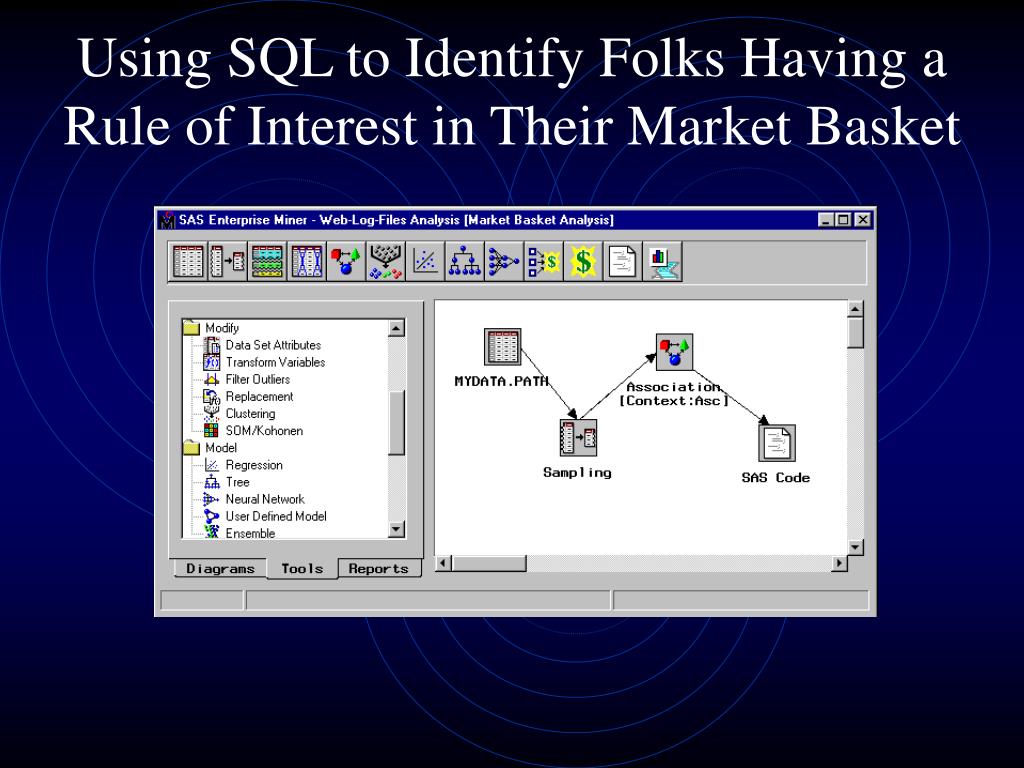 Using SQL to Identify Folks Having a Rule of Interest in Their Market Basket

SAS Enterprise Miner - Web-Log-Files Analysis [Market Basket Analysis]

Modify
Data Set Attributes
Transform Variables
Filter Outliers
Replacement
Clustering
SOM/Kohonen
Model
Regression
Tree
Neural Network
User Defined Model
Ensemble

Diagrams
Tools
Reports

MYDATA.PATH
Sampling
Association
[Context:Asc]
SAS Code